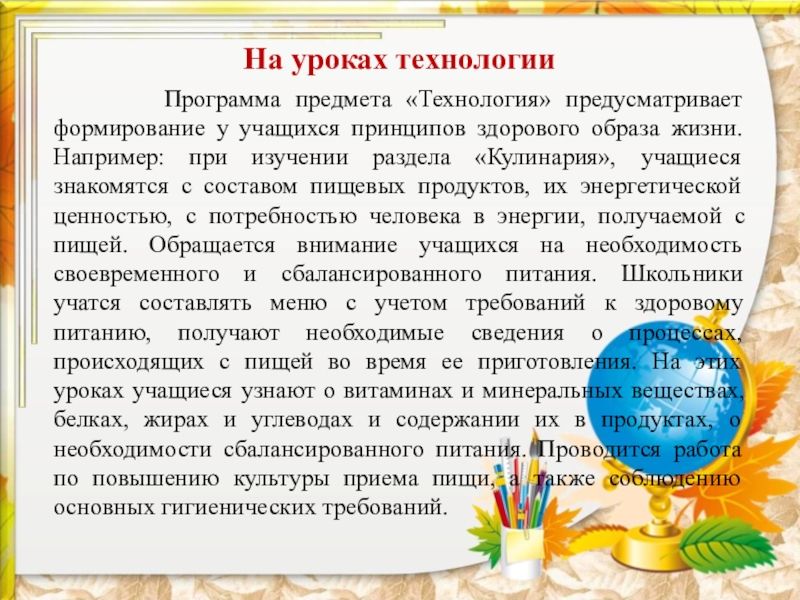 На уроках технологии

Программа предмета «Технология» предусматривает формирование у учащихся принципов здорового образа жизни. Например: при изучении раздела «Кулинария», учащиеся знакомятся с составом пищевых продуктов, их энергетической ценностью, с потребностью человека в энергии, получаемой с пищей. Обращается внимание учащихся на необходимость своевременного и сбалансированного питания. Школьники учатся составлять меню с учетом требований к здоровому питанию, получают необходимые сведения о процессах, происходящих с пищей во время ее приготовления. На этих уроках учащиеся узнают о витаминах и минеральных веществах, белках, жирах и углеводах и содержании их в продуктах, о необходимости сбалансированного питания. Проводится работа по повышению культуры приема пищи, а также соблюдению основных гигиенических требований.